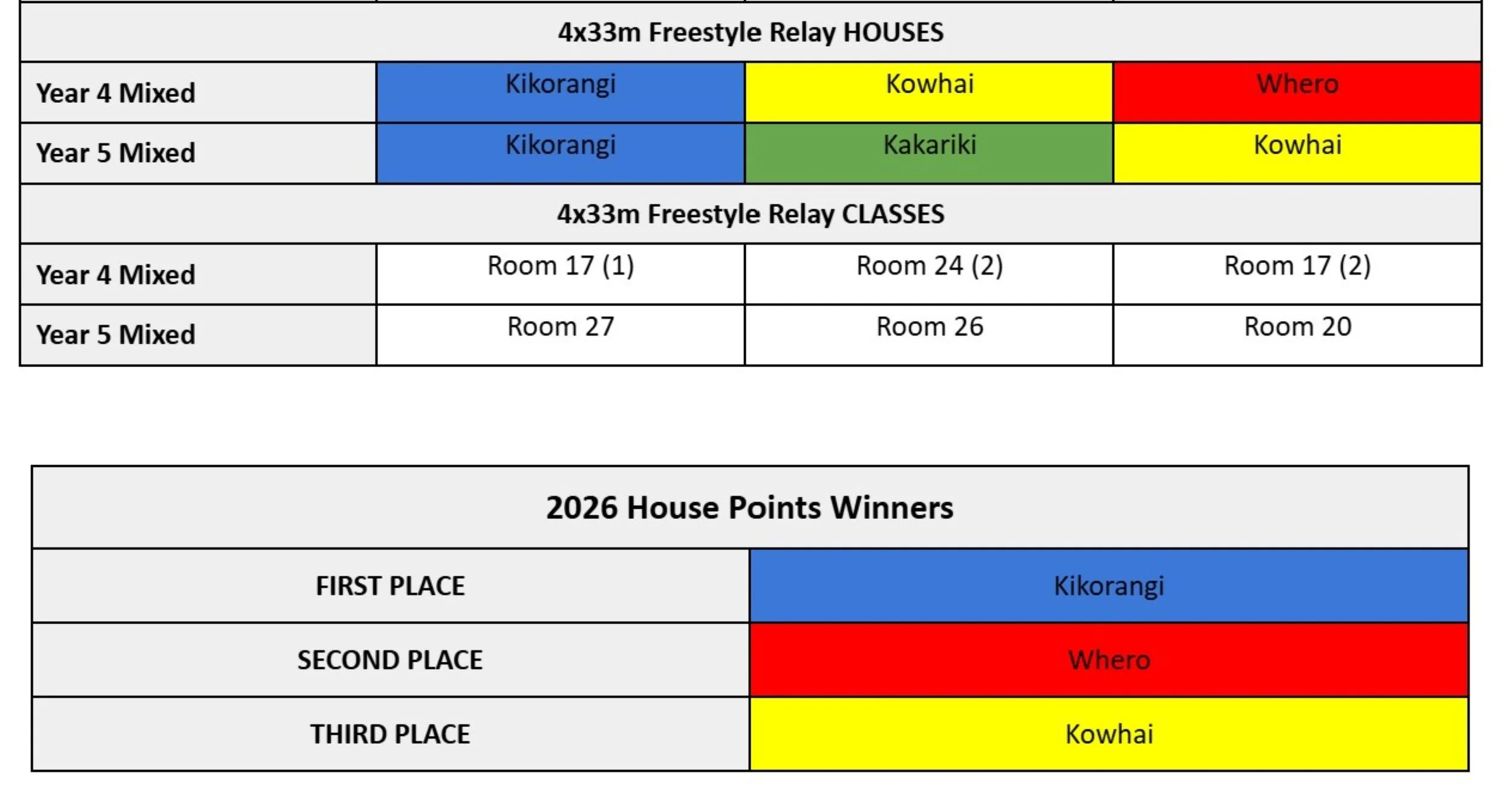 | 4x33m Freestyle Relay HOUSES | | | |
|---|---|---|---|
| Year 4 Mixed | Kikorangi | Kowhai | Whero |
| Year 5 Mixed | Kikorangi | Kakariki | Kowhai |
| 4x33m Freestyle Relay CLASSES | | | |
| Year 4 Mixed | Room 17 (1) | Room 24 (2) | Room 17 (2) |
| Year 5 Mixed | Room 27 | Room 26 | Room 20 |

| 2026 House Points Winners | |
|---|---|
| FIRST PLACE | Kikorangi |
| SECOND PLACE | Whero |
| THIRD PLACE | Kowhai |